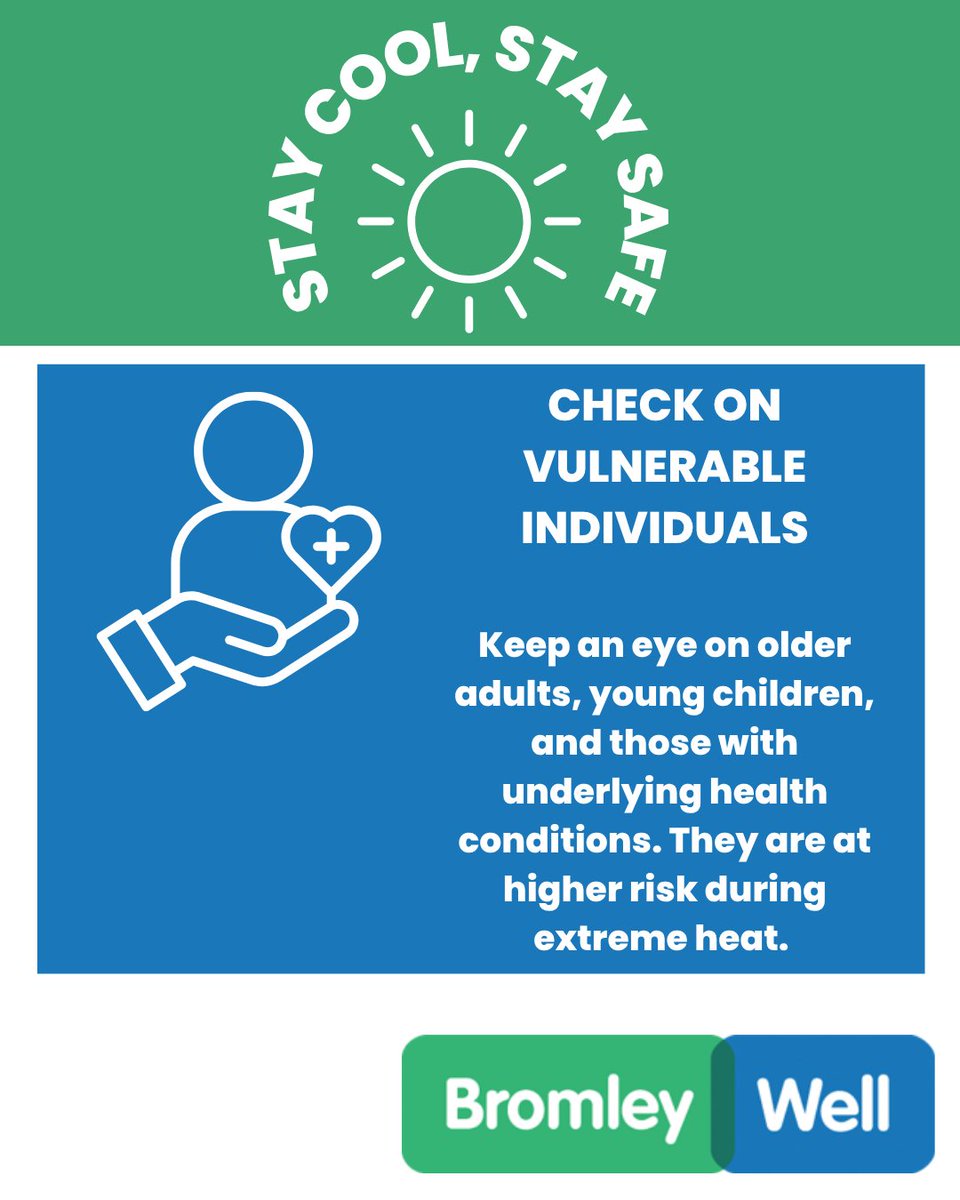 STAY COOL, STAY SAFE

CHECK ON VULNERABLE INDIVIDUALS

Keep an eye on older adults, young children, and those with underlying health conditions. They are at higher risk during extreme heat.

Bromley Well